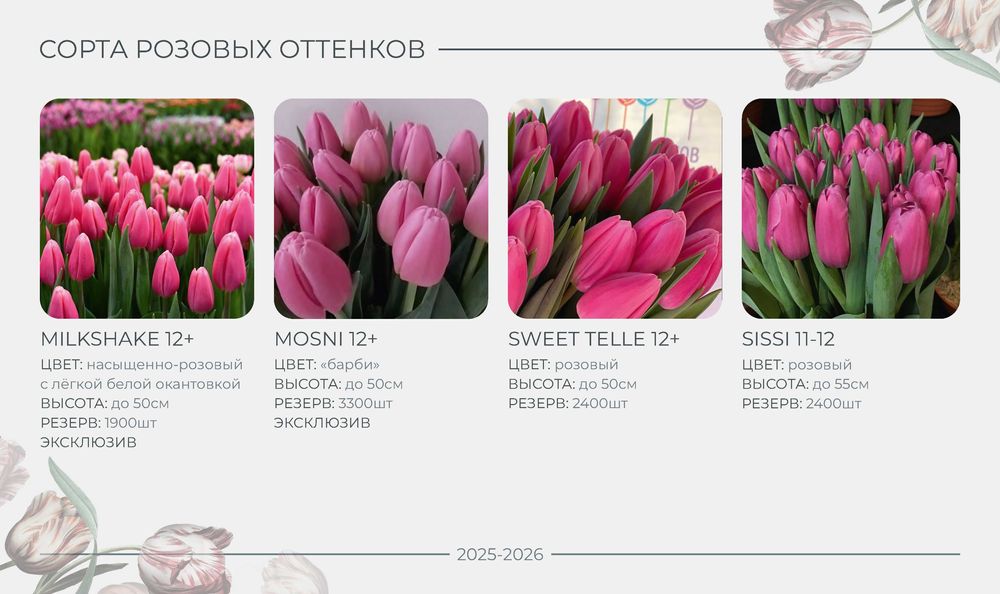 СОРТА РОЗОВЫХ ОТТЕНКОВ

MILKSHAKE 12+
ЦВЕТ: насыщенно-розовый с лёгкой белой окантовкой
ВЫСОТА: до 50см
РЕЗЕРВ: 1900шт
ЭКСКЛЮЗИВ

MOSNI 12+
ЦВЕТ: «барби»
ВЫСОТА: до 50см
РЕЗЕРВ: 3300шт
ЭКСКЛЮЗИВ

SWEET TELLE 12+
ЦВЕТ: розовый
ВЫСОТА: до 50см
РЕЗЕРВ: 2400шт

SISSI 11-12
ЦВЕТ: розовый
ВЫСОТА: до 55см
РЕЗЕРВ: 2400шт

2025-2026